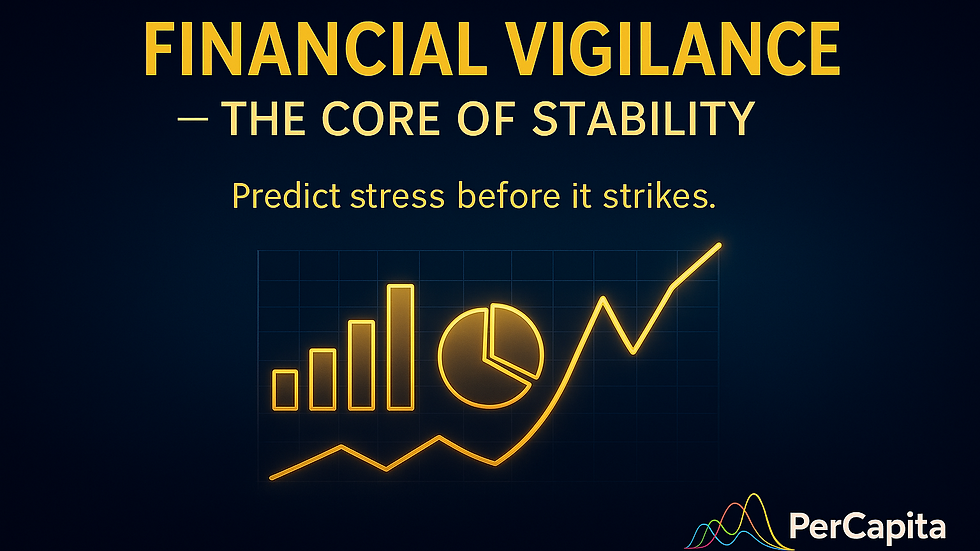 FINANCIAL VIGILANCE
— THE CORE OF STABILITY

Predict stress before it strikes.

PerCapita